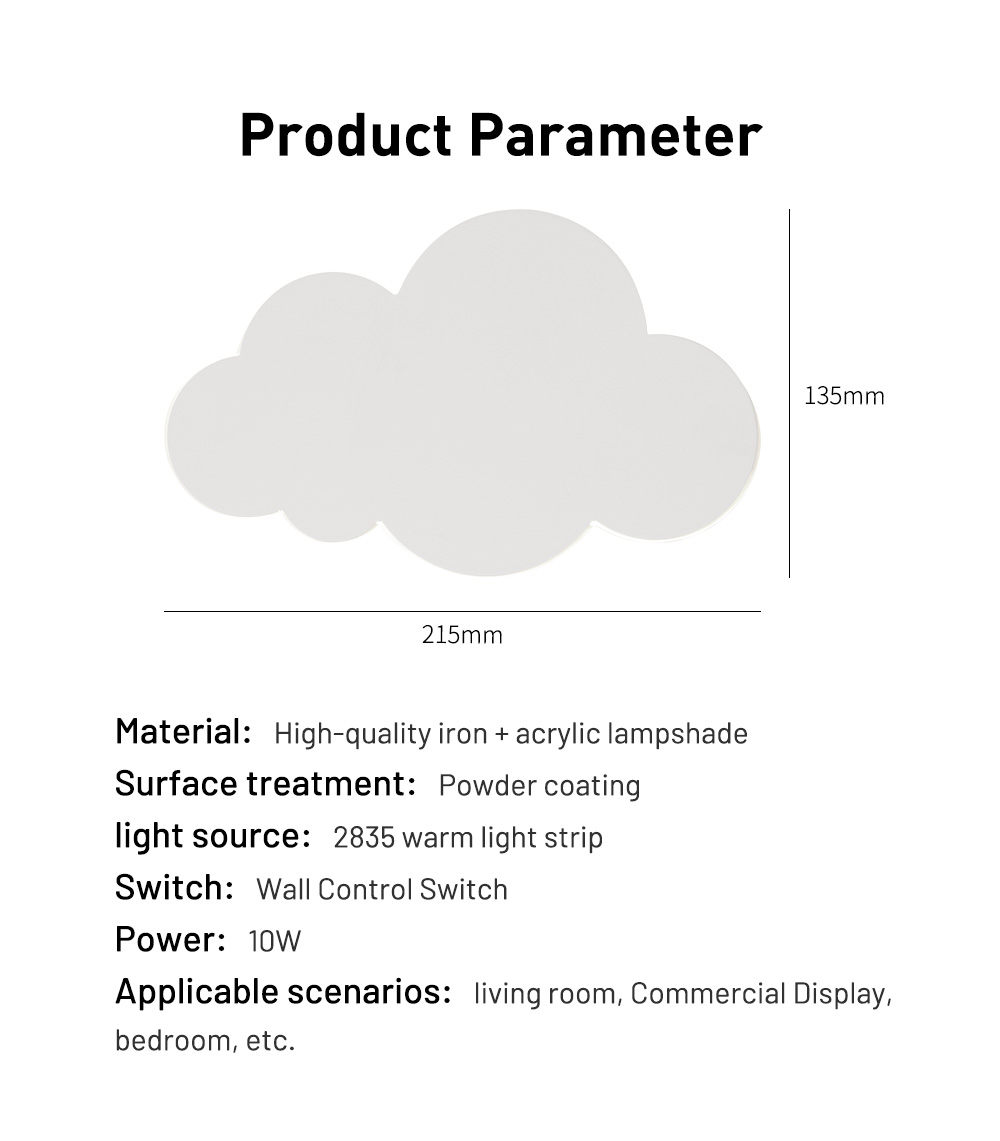 Product Parameter

135mm

215mm

Material: High-quality iron + acrylic lampshade
Surface treatment: Powder coating
light source: 2835 warm light strip
Switch: Wall Control Switch
Power: 10W
Applicable scenarios: living room, Commercial Display, bedroom, etc.